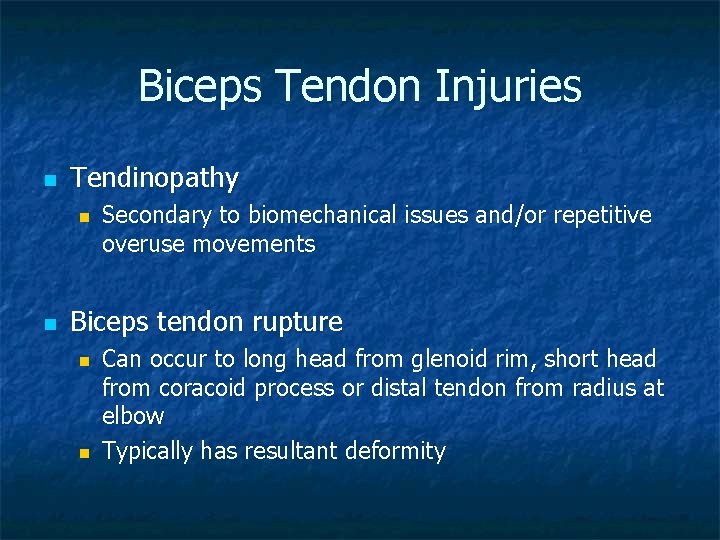 Biceps Tendon Injuries

- Tendinopathy
  - Secondary to biomechanical issues and/or repetitive overuse movements

- Biceps tendon rupture
  - Can occur to long head from glenoid rim, short head from coracoid process or distal tendon from radius at elbow
  - Typically has resultant deformity